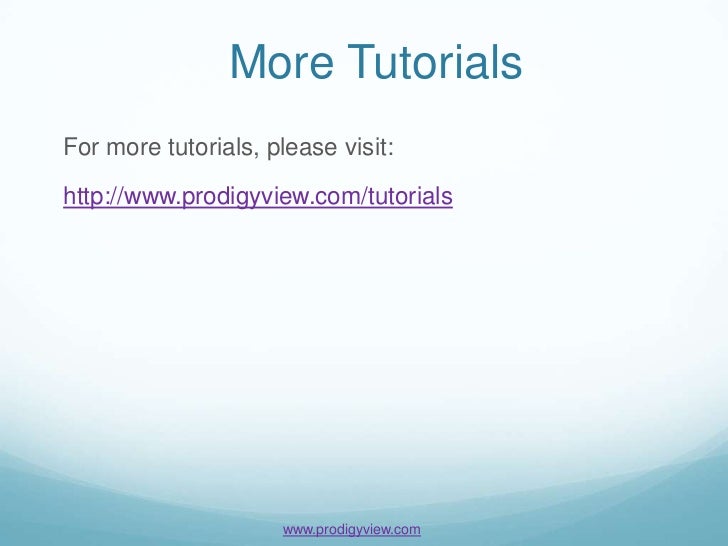 More Tutorials

For more tutorials, please visit:

http://www.prodigyview.com/tutorials

www.prodigyview.com